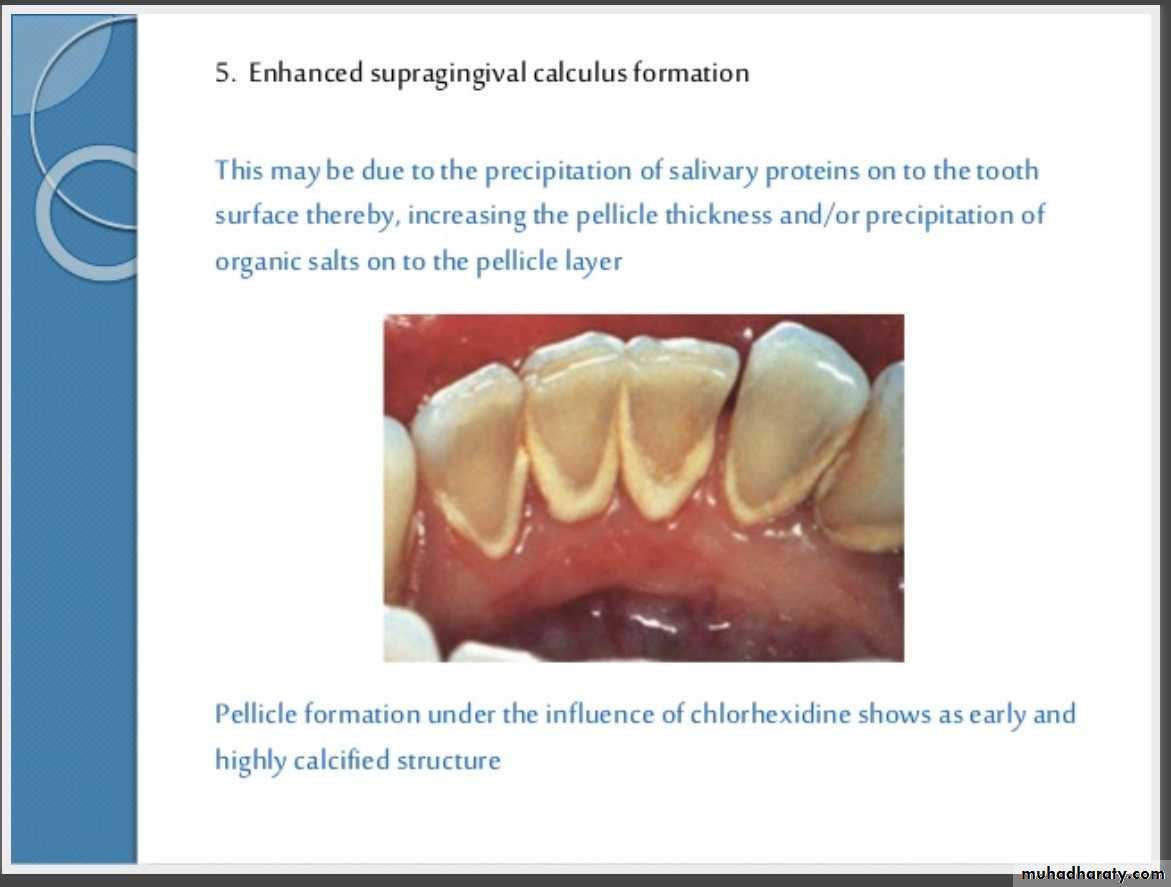 5. Enhanced supragingival calculus formation

This may be due to the precipitation of salivary proteins on to the tooth surface thereby, increasing the pellicle thickness and/or precipitation of organic salts on to the pellicle layer

Pellicle formation under the influence of chlorhexidine shows as early and highly calcified structure

muhadharaty.com